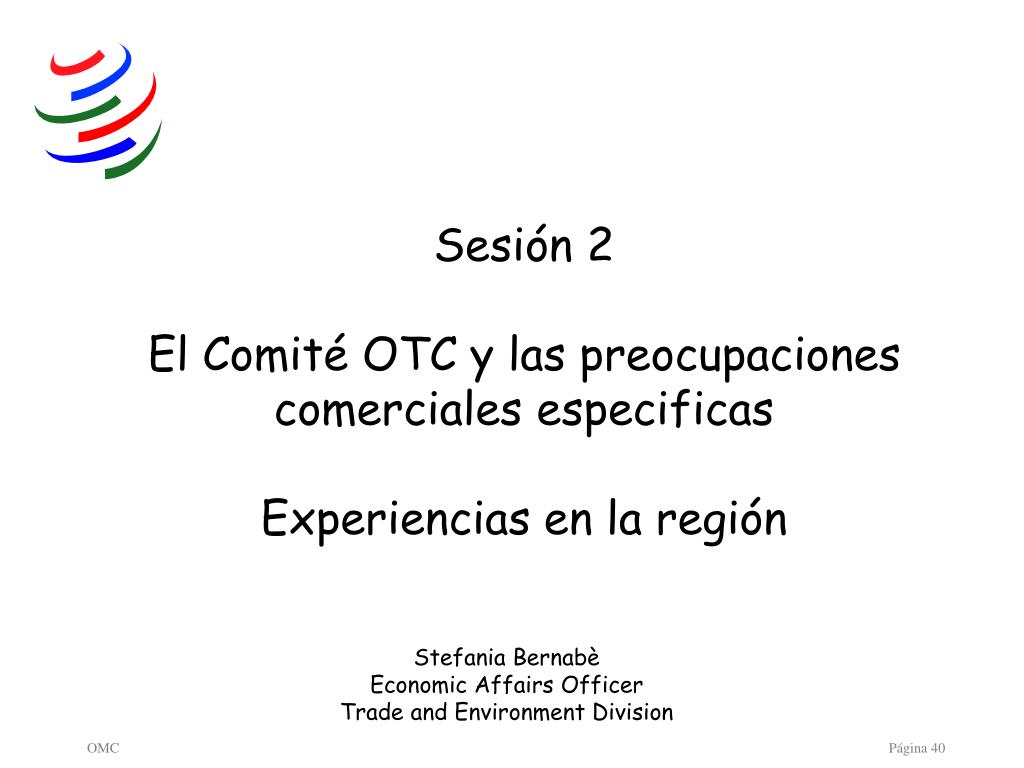 Sesión 2

El Comité OTC y las preocupaciones comerciales especificas

Experiencias en la región

Stefania Bernabè
Economic Affairs Officer
Trade and Environment Division

OMC

Página 40